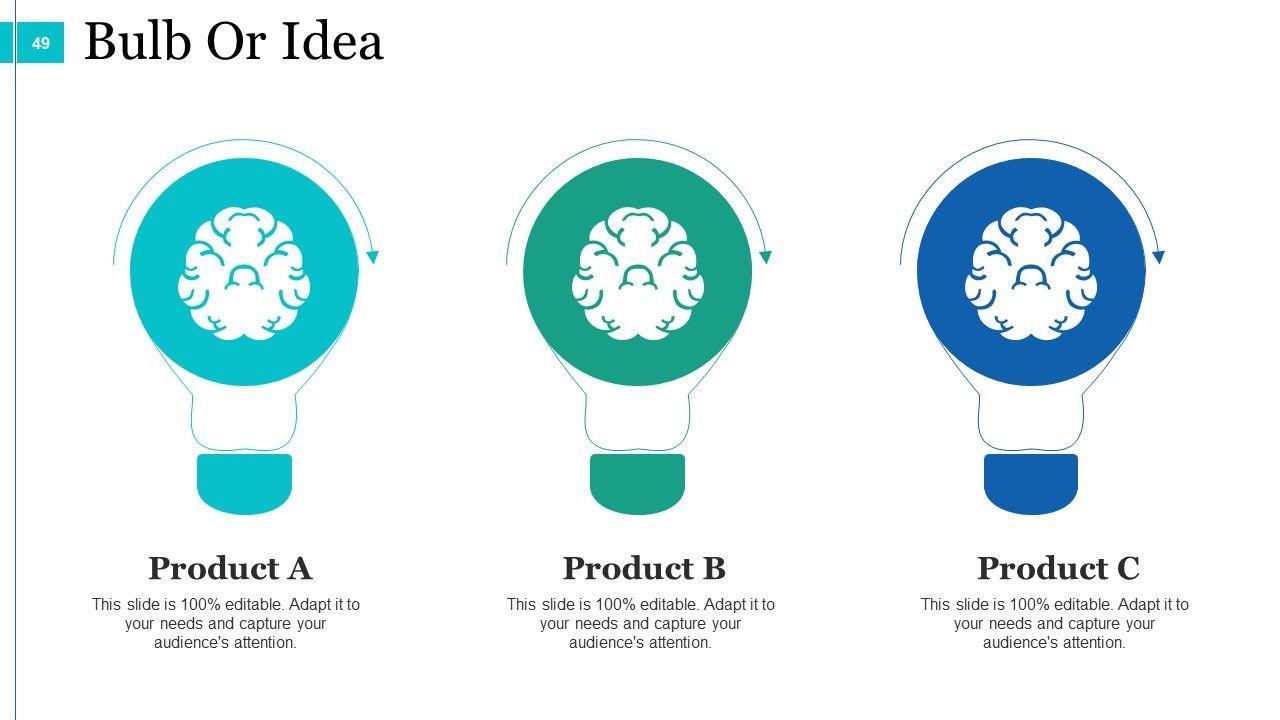 49

Bulb Or Idea

Product A

This slide is 100% editable. Adapt it to your needs and capture your audience's attention.

Product B

This slide is 100% editable. Adapt it to your needs and capture your audience's attention.

Product C

This slide is 100% editable. Adapt it to your needs and capture your audience's attention.